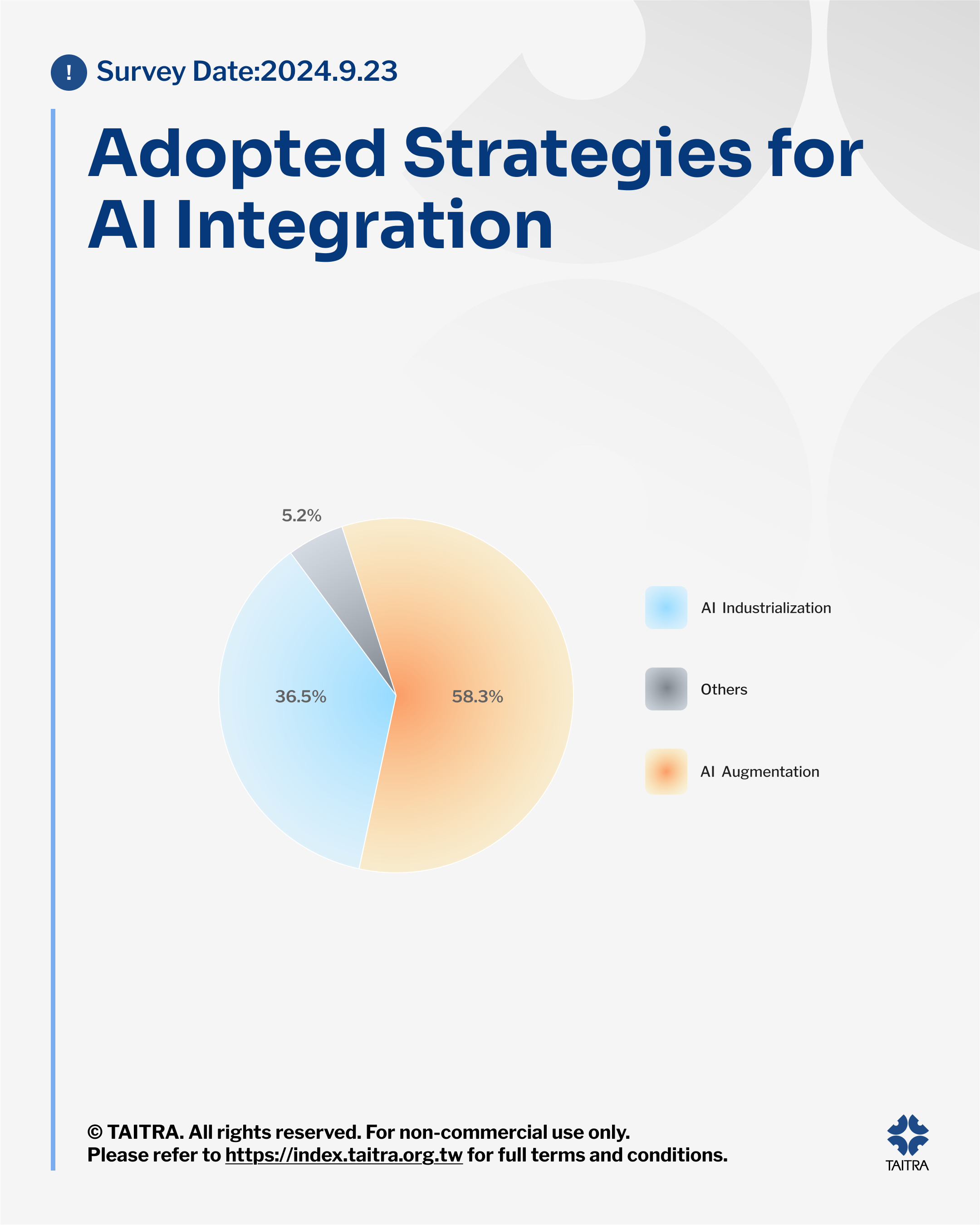 ! Survey Date:2024.9.23

Adopted Strategies for AI Integration

5.2%

36.5%

58.3%

AI Industrialization

Others

AI Augmentation

© TAITRA. All rights reserved. For non-commercial use only.
Please refer to https://index.taitra.org.tw for full terms and conditions.

TAITRA